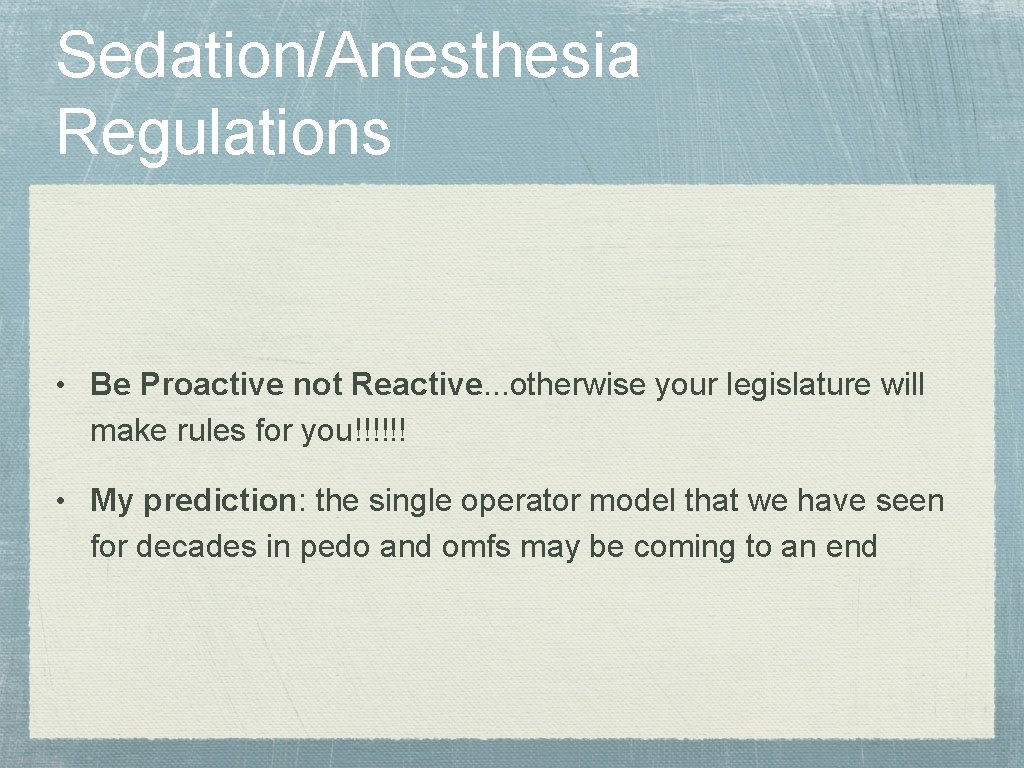 Sedation/Anesthesia Regulations

• Be Proactive not Reactive...otherwise your legislature will make rules for you!!!!!!

• My prediction: the single operator model that we have seen for decades in pedo and omfs may be coming to an end